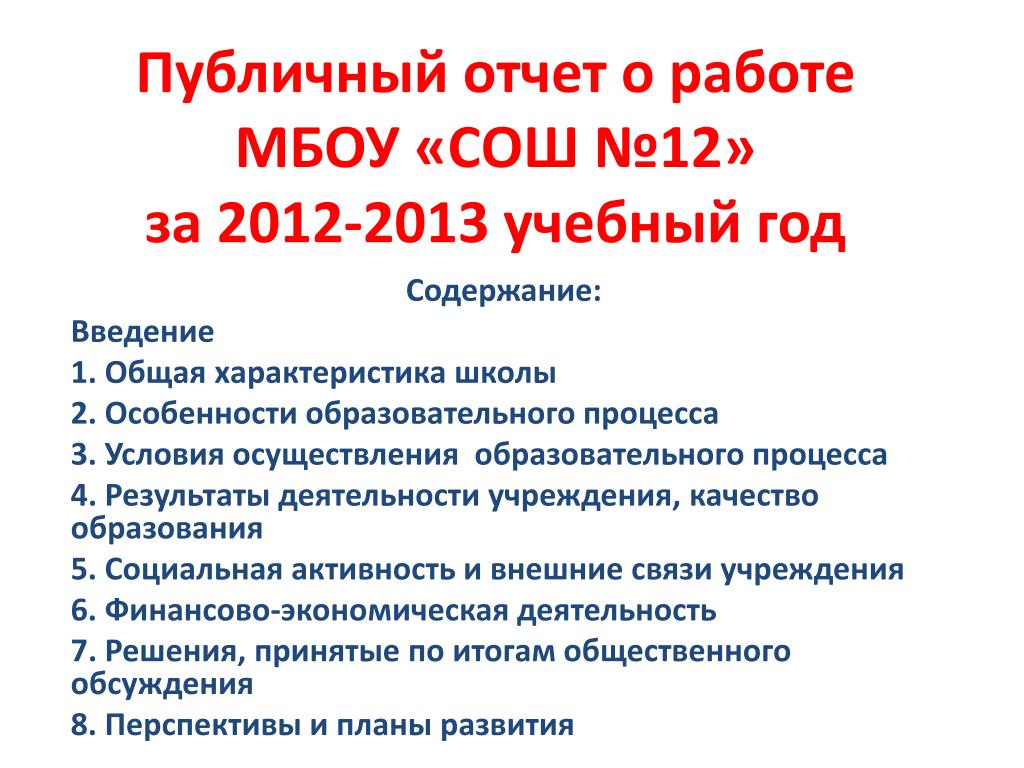 Публичный отчет о работе МБОУ «СОШ №12» за 2012-2013 учебный год

Содержание:

Введение

1. Общая характеристика школы

2. Особенности образовательного процесса

3. Условия осуществления образовательного процесса

4. Результаты деятельности учреждения, качество образования

5. Социальная активность и внешние связи учреждения

6. Финансово-экономическая деятельность

7. Решения, принятые по итогам общественного обсуждения

8. Перспективы и планы развития